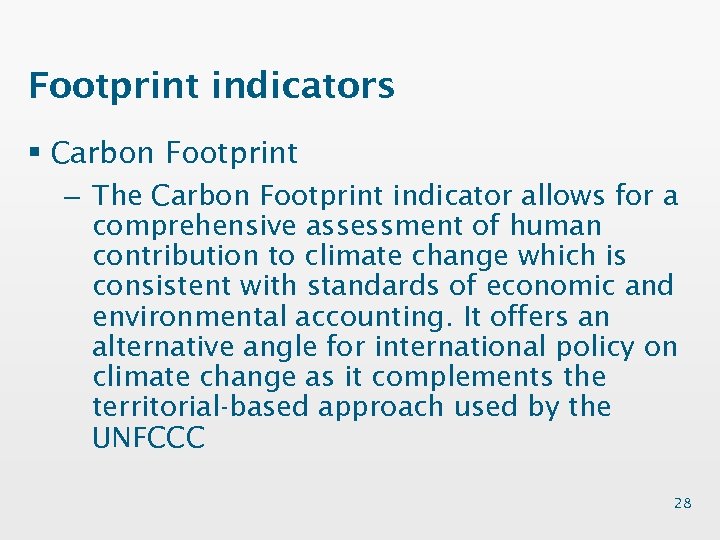 Footprint indicators

▪ Carbon Footprint

– The Carbon Footprint indicator allows for a comprehensive assessment of human contribution to climate change which is consistent with standards of economic and environmental accounting. It offers an alternative angle for international policy on climate change as it complements the territorial-based approach used by the UNFCCC

28